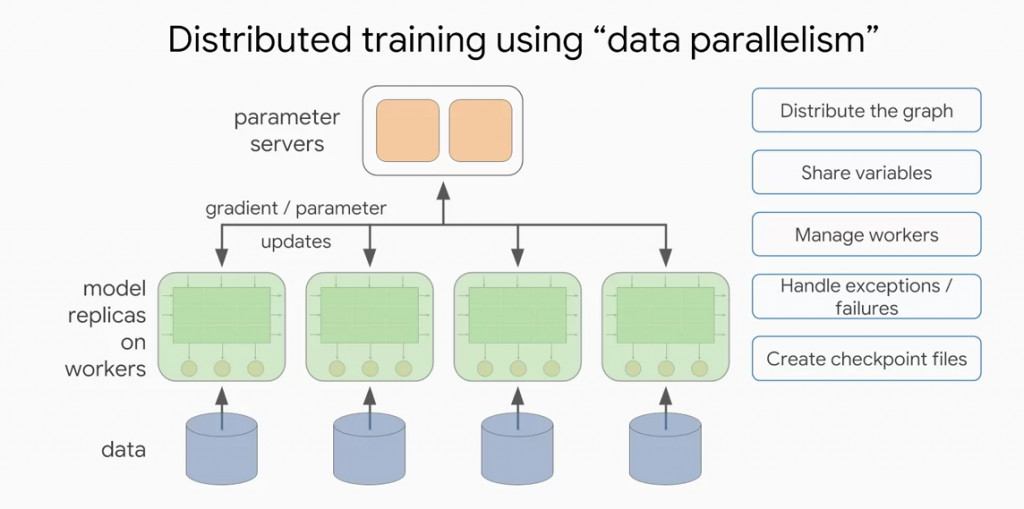 Distributed training using “data parallelism”

parameter servers

gradient / parameter updates

model replicas on workers

data

Distribute the graph

Share variables

Manage workers

Handle exceptions / failures

Create checkpoint files